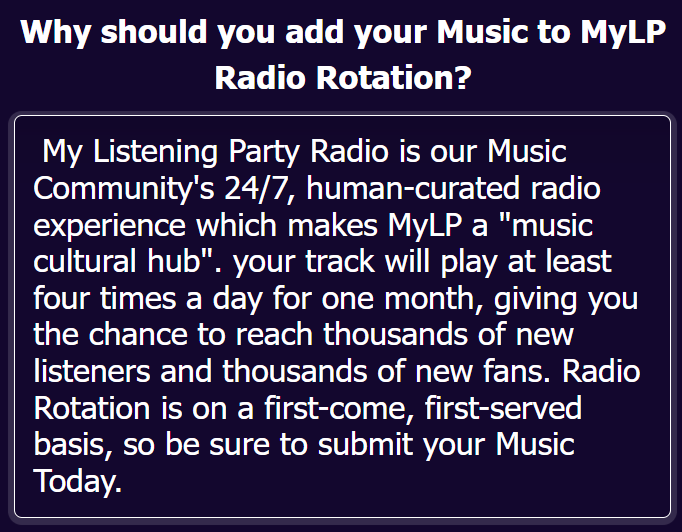 Why should you add your Music to MyLP Radio Rotation?

My Listening Party Radio is our Music Community's 24/7, human-curated radio experience which makes MyLP a "music cultural hub". your track will play at least four times a day for one month, giving you the chance to reach thousands of new listeners and thousands of new fans. Radio Rotation is on a first-come, first-served basis, so be sure to submit your Music Today.